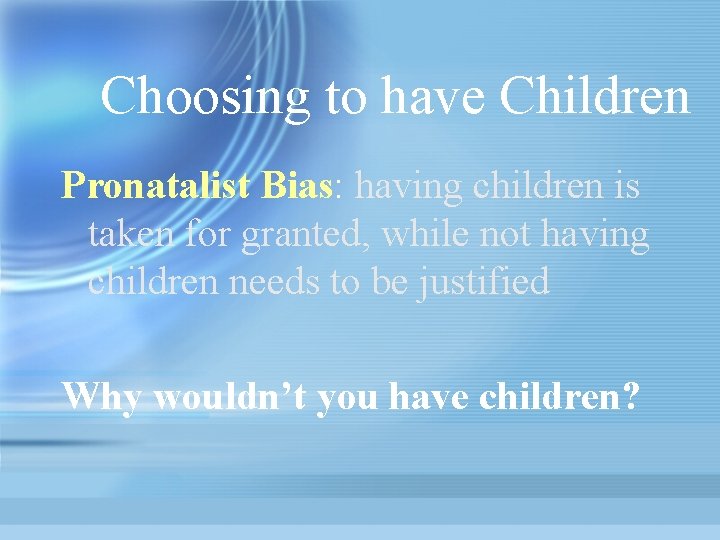 Choosing to have Children

Pronatalist Bias: having children is taken for granted, while not having children needs to be justified

Why wouldn't you have children?